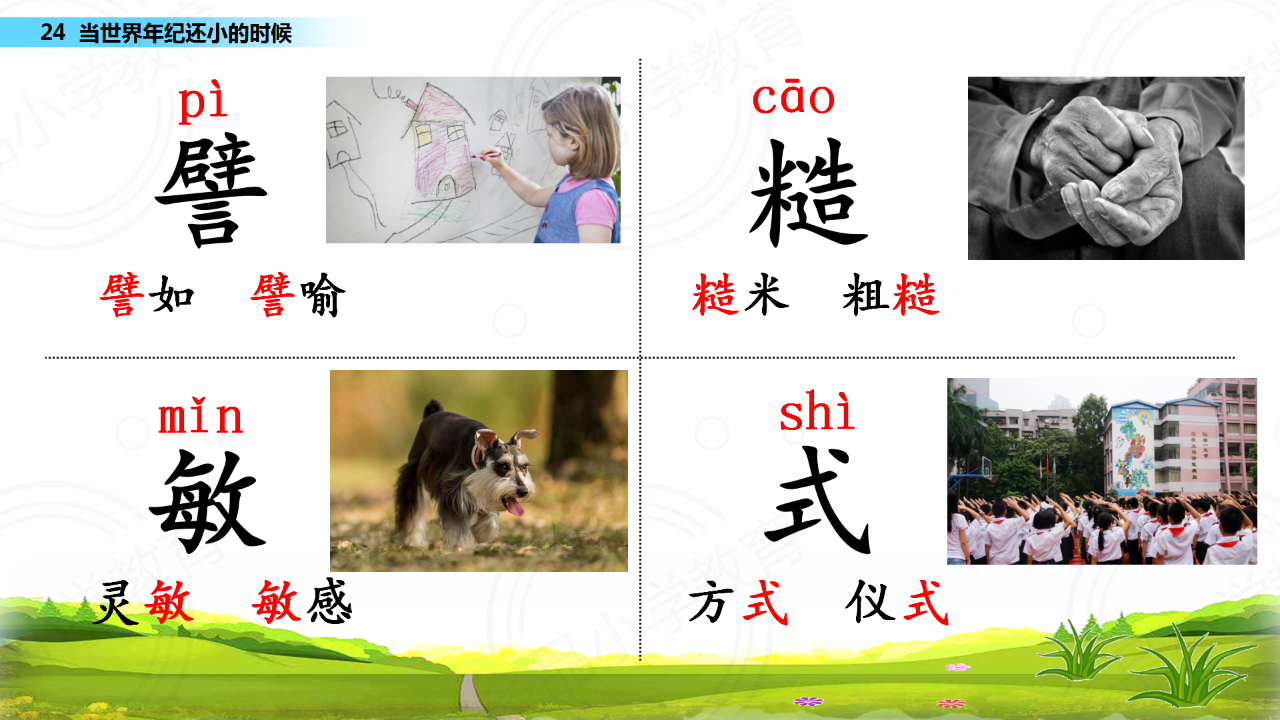 24 当世界年纪还小的时候

pì
譬
譬如 譬喻

cāo
糙
糙米 粗糙

mǐn
敏
灵敏 敏感

shì
式
方式 仪式